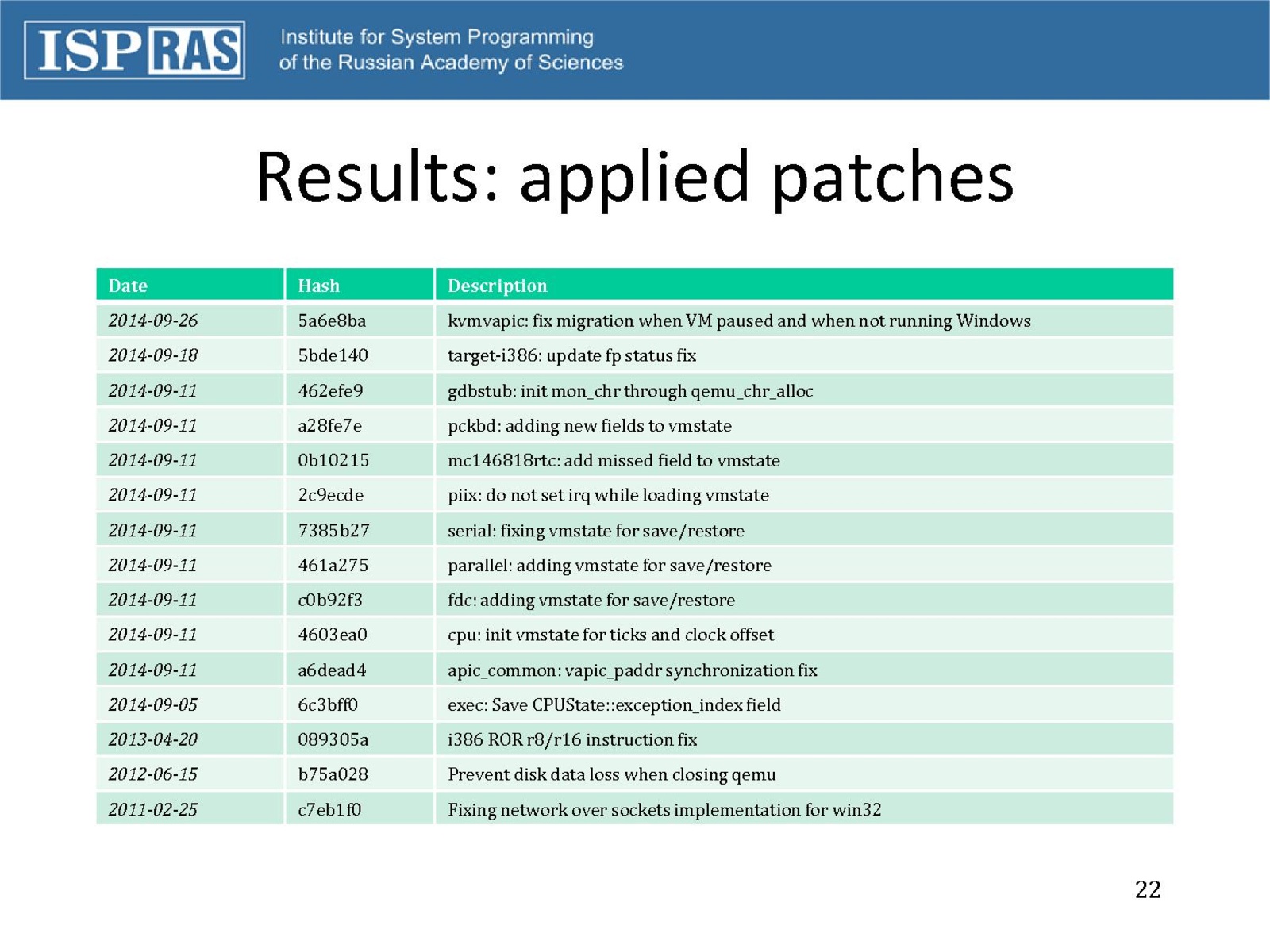 ISP RAS Institute for System Programming of the Russian Academy of Sciences

Results: applied patches

| Date | Hash | Description |
|---|---|---|
| 2014-09-26 | 5a6e8ba | kvmvapic: fix migration when VM paused and when not running Windows |
| 2014-09-18 | 5bde140 | target-i386: update fp status fix |
| 2014-09-11 | 462efe9 | gdbstub: init mon_chr through qemu_chr_alloc |
| 2014-09-11 | a28fe7e | pckbd: adding new fields to vmstate |
| 2014-09-11 | 0b10215 | mc146818rtc: add missed field to vmstate |
| 2014-09-11 | 2c9ecde | piix: do not set irq while loading vmstate |
| 2014-09-11 | 7385b27 | serial: fixing vmstate for save/restore |
| 2014-09-11 | 461a275 | parallel: adding vmstate for save/restore |
| 2014-09-11 | c0b92f3 | fdc: adding vmstate for save/restore |
| 2014-09-11 | 4603ea0 | cpu: init vmstate for ticks and clock offset |
| 2014-09-11 | a6dead4 | apic_common: vapic_paddr synchronization fix |
| 2014-09-05 | 6c3bff0 | exec: Save CPUState::exception_index field |
| 2013-04-20 | 089305a | i386 ROR r8/r16 instruction fix |
| 2012-06-15 | b75a028 | Prevent disk data loss when closing qemu |
| 2011-02-25 | c7eb1f0 | Fixing network over sockets implementation for win32 |

22